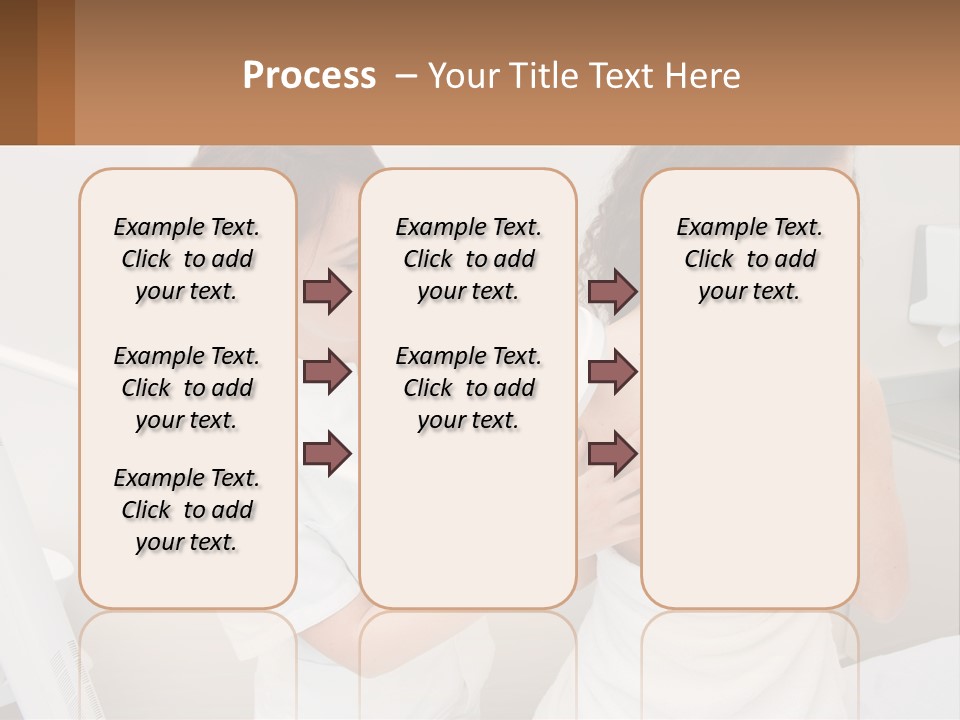 Process – Your Title Text Here

Example Text.
Click to add
your text.

Example Text.
Click to add
your text.

Example Text.
Click to add
your text.

Example Text.
Click to add
your text.

Example Text.
Click to add
your text.

Example Text.
Click to add
your text.